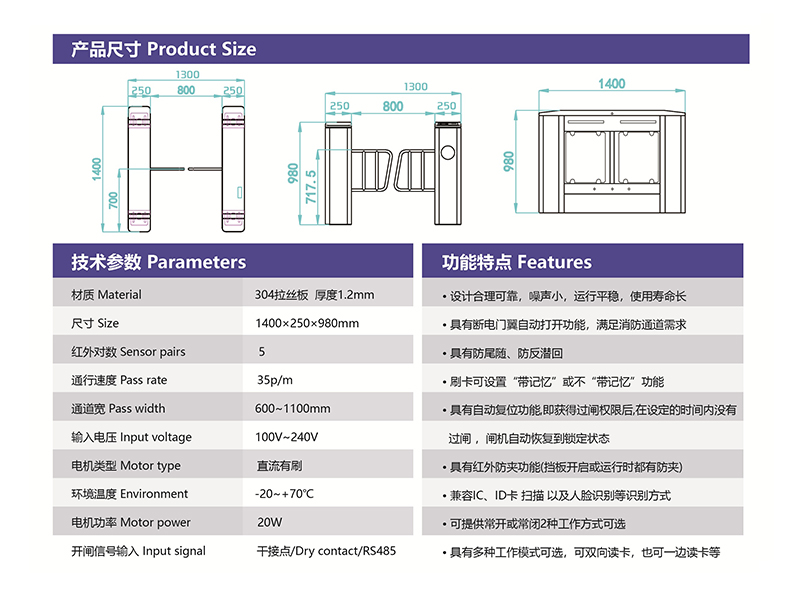 产品尺寸 Product Size

1300
250 800 250
1400
700

1300
250 800 250
980
717.5

1400
980

技术参数 Parameters

| 材质 Material | 304拉丝板 厚度1.2mm |
|---|---|
| 尺寸 Size | 1400×250×980mm |
| 红外对数 Sensor pairs | 5 |
| 通行速度 Pass rate | 35p/m |
| 通道宽 Pass width | 600~1100mm |
| 输入电压 Input voltage | 100V~240V |
| 电机类型 Motor type | 直流有刷 |
| 环境温度 Environment | -20~+70℃ |
| 电机功率 Motor power | 20W |
| 开闸信号输入 Input signal | 干接点/Dry contact/RS485 |

功能特点 Features

• 设计合理可靠，噪声小，运行平稳，使用寿命长
• 具有断电门翼自动打开功能，满足消防通道需求
• 具有防尾随、防反潜回
• 刷卡可设置“带记忆”或不“带记忆”功能
• 具有自动复位功能,即获得过闸权限后,在设定的时间内没有过闸，闸机自动恢复到锁定状态
• 具有红外防夹功能(挡板开启或运行时都有防夹)
• 兼容IC、ID卡 扫描 以及人脸识别等识别方式
• 可提供常开或常闭2种工作方式可选
• 具有多种工作模式可选，可双向读卡，也可一边读卡等